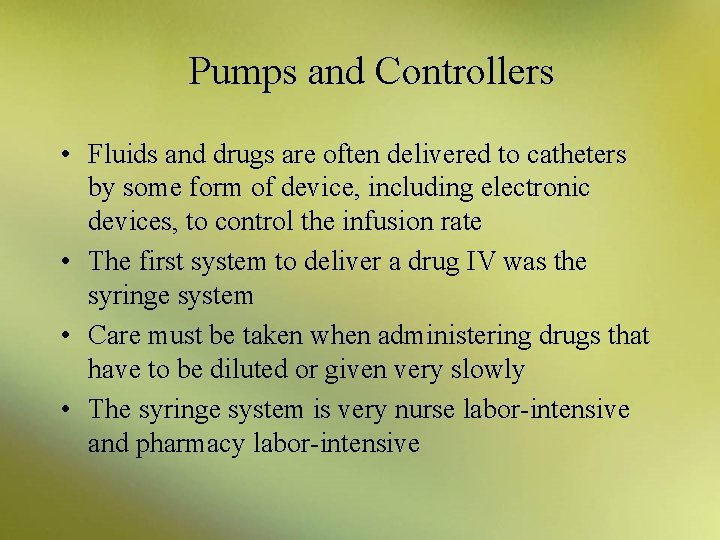 Pumps and Controllers

• Fluids and drugs are often delivered to catheters by some form of device, including electronic devices, to control the infusion rate
• The first system to deliver a drug IV was the syringe system
• Care must be taken when administering drugs that have to be diluted or given very slowly
• The syringe system is very nurse labor-intensive and pharmacy labor-intensive